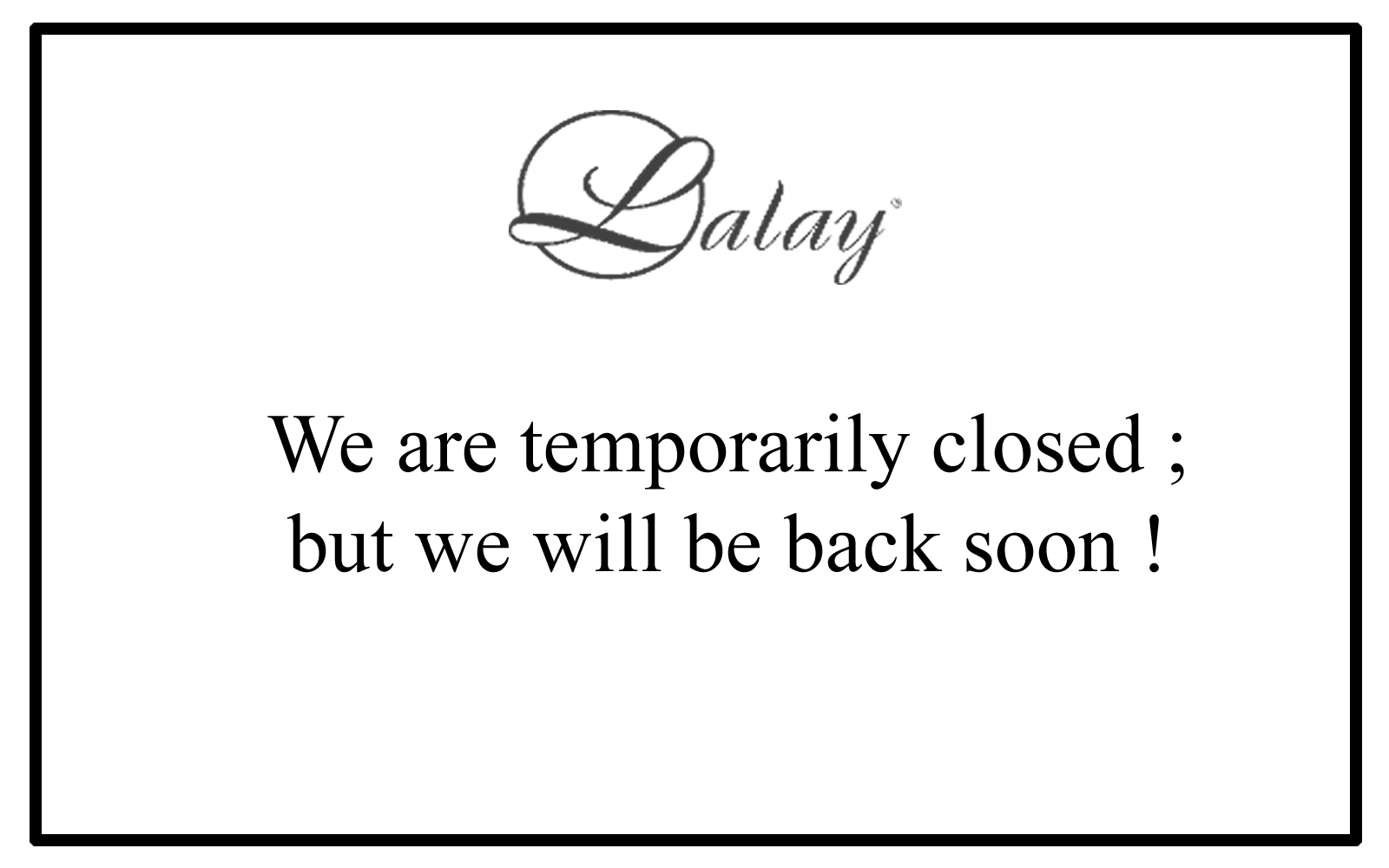 Lalay®

We are temporarily closed ; but we will be back soon !